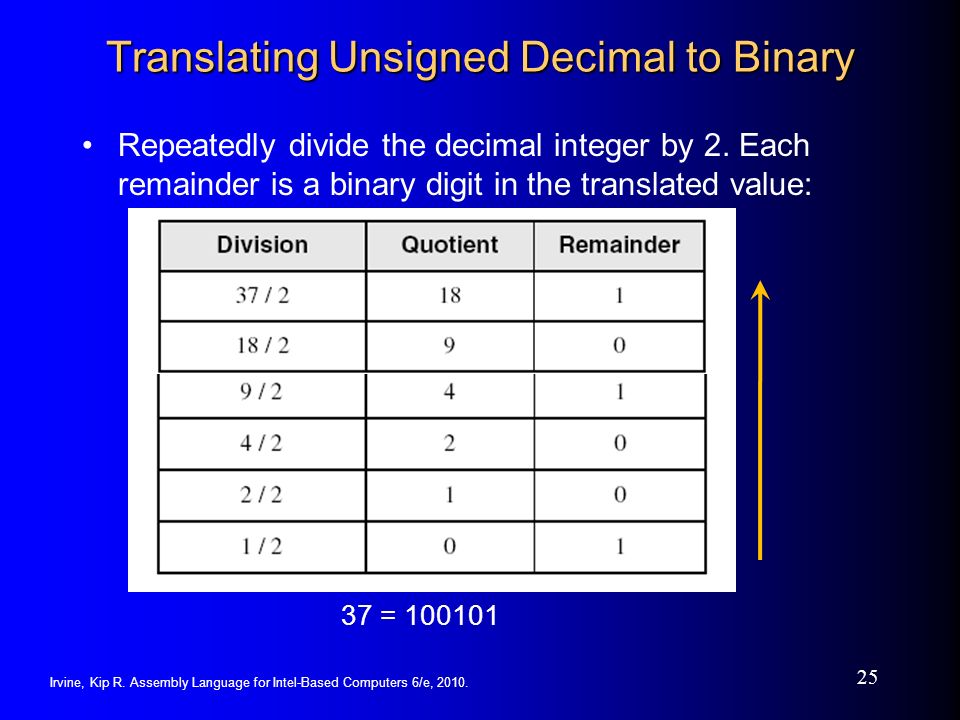 Translating Unsigned Decimal to Binary

• Repeatedly divide the decimal integer by 2. Each remainder is a binary digit in the translated value:

| Division | Quotient | Remainder |
|---|---|---|
| 37 / 2 | 18 | 1 |
| 18 / 2 | 9 | 0 |
| 9 / 2 | 4 | 1 |
| 4 / 2 | 2 | 0 |
| 2 / 2 | 1 | 0 |
| 1 / 2 | 0 | 1 |

37 = 100101

Irvine, Kip R. Assembly Language for Intel-Based Computers 6/e, 2010.

25